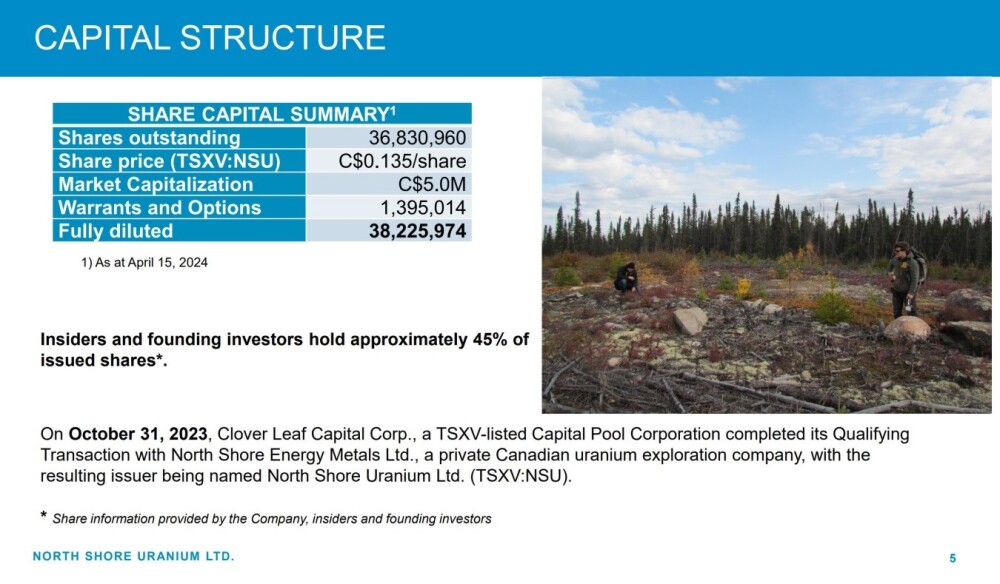 CAPITAL STRUCTURE

| SHARE CAPITAL SUMMARY$^1$ | |
|---|---|
| Shares outstanding | 36,830,960 |
| Share price (TSXV:NSU) | C$0.135/share |
| Market Capitalization | C$5.0M |
| Warrants and Options | 1,395,014 |
| Fully diluted | 38,225,974 |

1) As at April 15, 2024

Insiders and founding investors hold approximately 45% of issued shares*.

On October 31, 2023, Clover Leaf Capital Corp., a TSXV-listed Capital Pool Corporation completed its Qualifying Transaction with North Shore Energy Metals Ltd., a private Canadian uranium exploration company, with the resulting issuer being named North Shore Uranium Ltd. (TSXV:NSU).

* Share information provided by the Company, insiders and founding investors

NORTH SHORE URANIUM LTD.

5